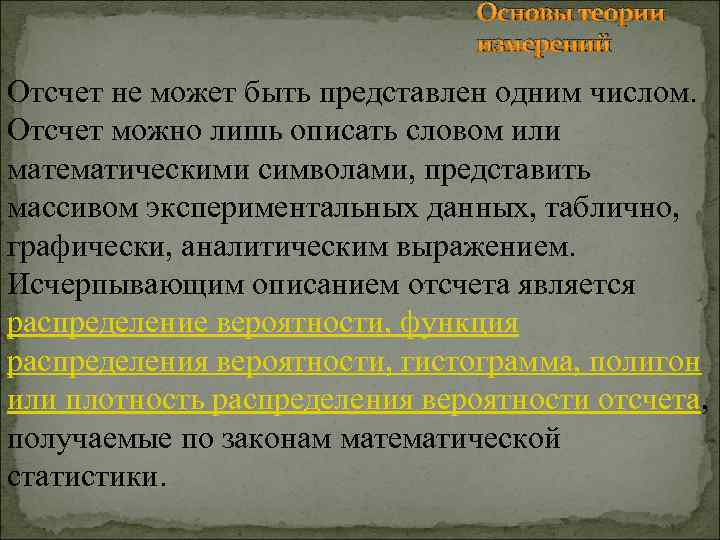 Основы теории измерений

Отсчет не может быть представлен одним числом. Отсчет можно лишь описать словом или математическими символами, представить массивом экспериментальных данных, таблично, графически, аналитическим выражением. Исчерпывающим описанием отсчета является распределение вероятности, функция распределения вероятности, гистограмма, полигон или плотность распределения вероятности отсчета, получаемые по законам математической статистики.